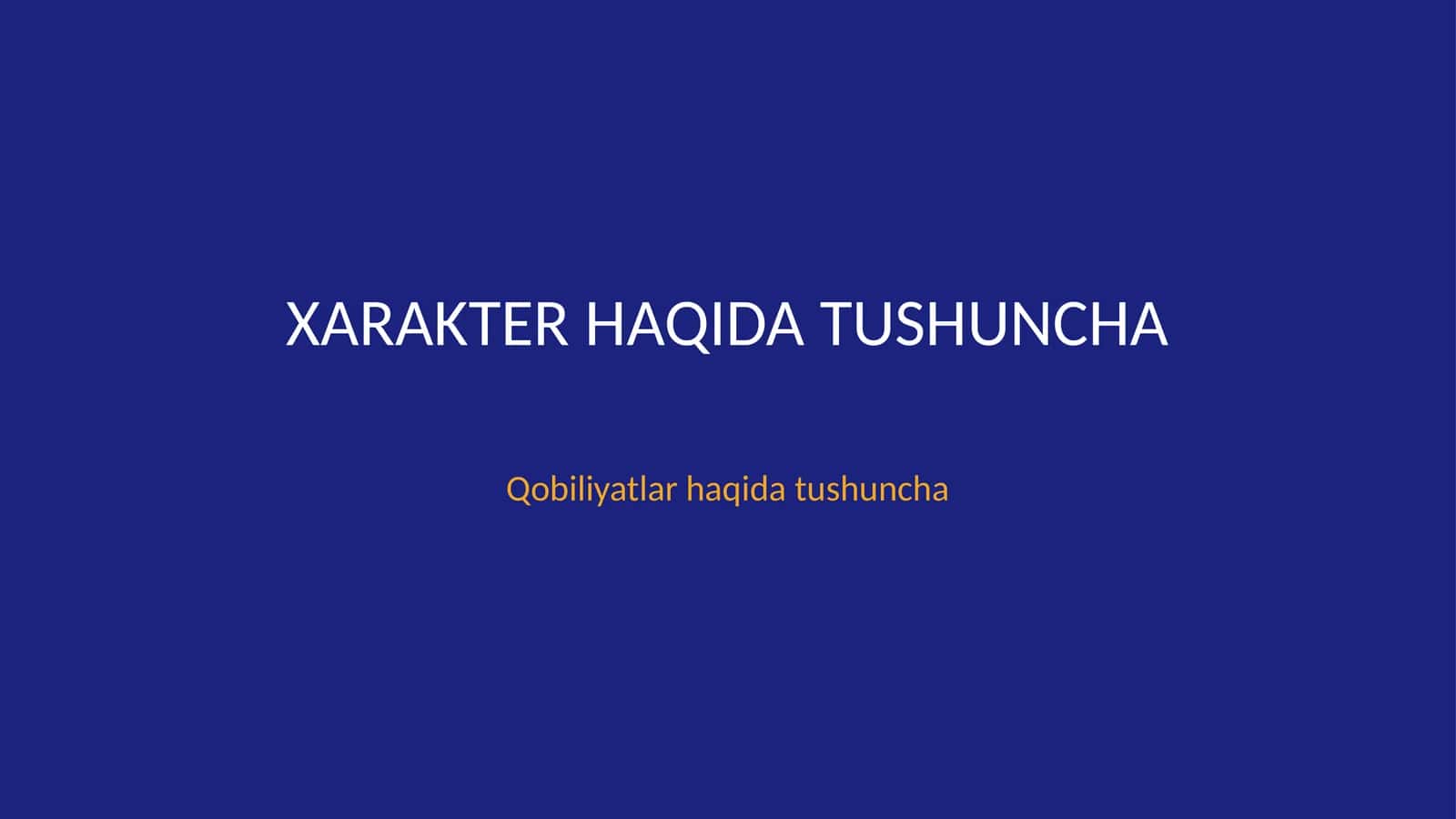 XARAKTER HAQIDA TUSHUNCHA

Qobiliyatlar haqida tushuncha